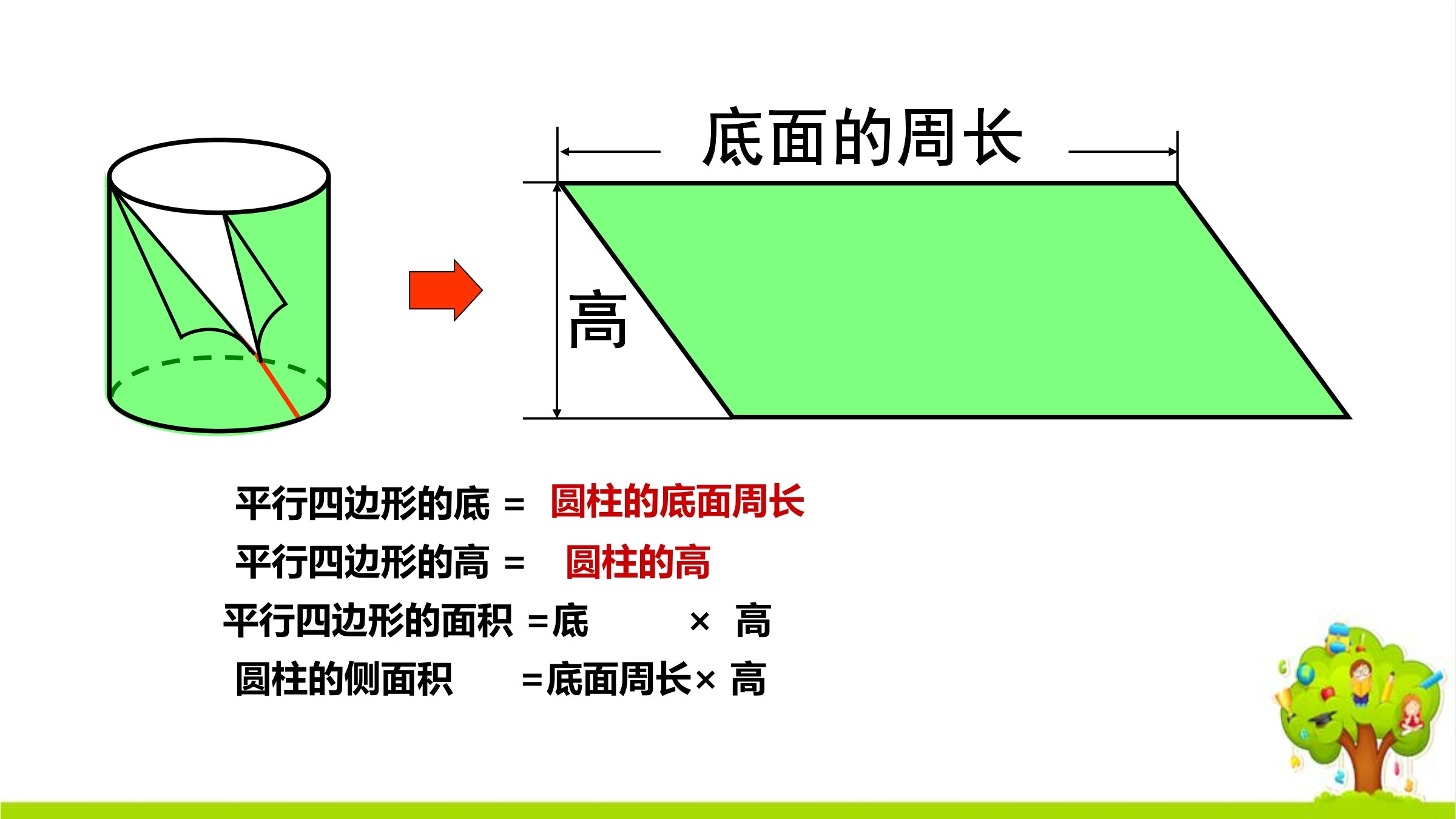 底面的周长

高

平行四边形的底 = 圆柱的底面周长

平行四边形的高 = 圆柱的高

平行四边形的面积 =底 × 高

圆柱的侧面积 =底面周长× 高